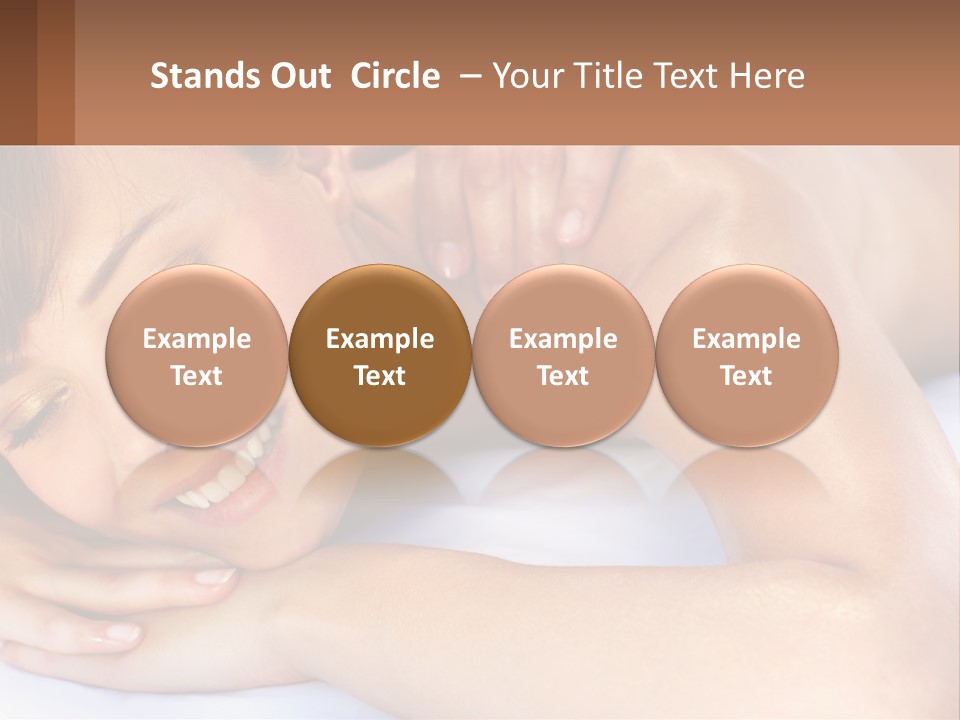 Stands Out Circle – Your Title Text Here

Example Text

Example Text

Example Text

Example Text